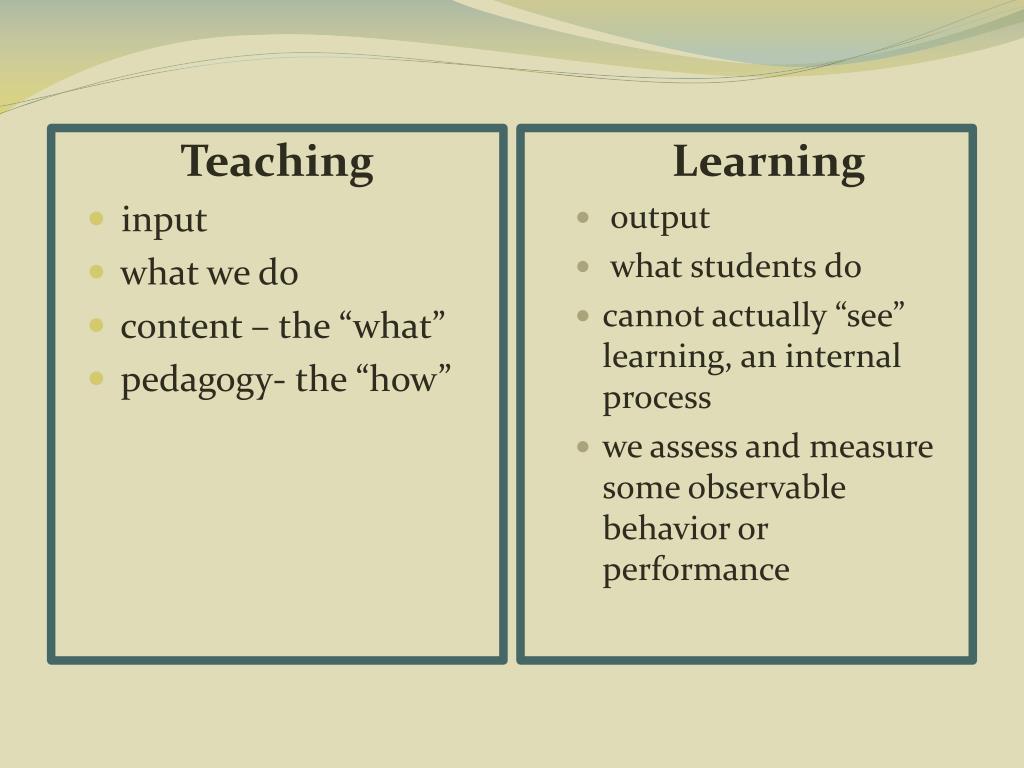 Teaching

- input
- what we do
- content – the “what”
- pedagogy- the “how”

Learning

- output
- what students do
- cannot actually “see” learning, an internal process
- we assess and measure some observable behavior or performance